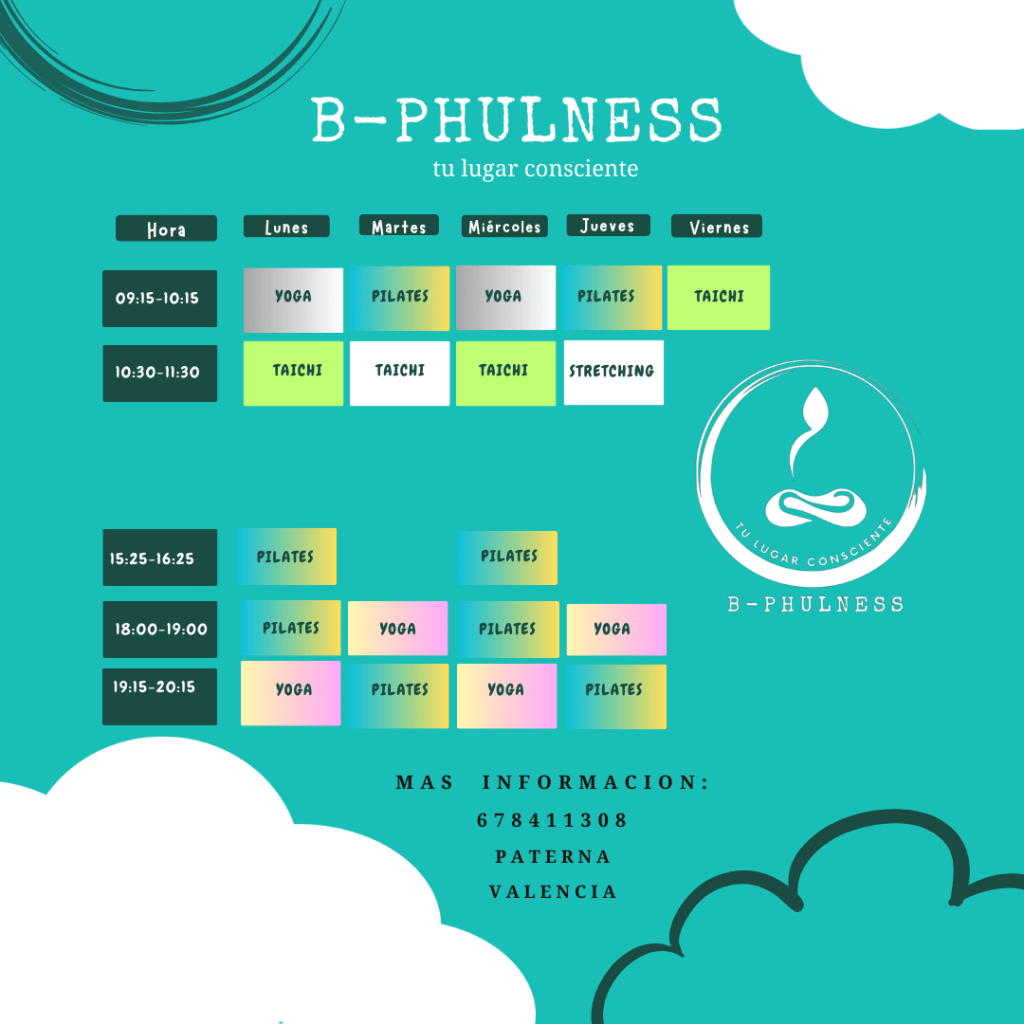 B-PHULNESS
tu lugar consciente

| Hora | Lunes | Martes | Miércoles | Jueves | Viernes |
|---|---|---|---|---|---|
| 09:15-10:15 | YOGA | PILATES | YOGA | PILATES | TAICHI |
| 10:30-11:30 | TAICHI | TAICHI | TAICHI | STRETCHING | |
| 15:25-16:25 | PILATES | | PILATES | | |
| 18:00-19:00 | PILATES | YOGA | PILATES | YOGA | |
| 19:15-20:15 | YOGA | PILATES | YOGA | PILATES | |

TU LUGAR CONSCIENTE
B-PHULNESS

MAS INFORMACION:
678411308
PATERNA
VALENCIA